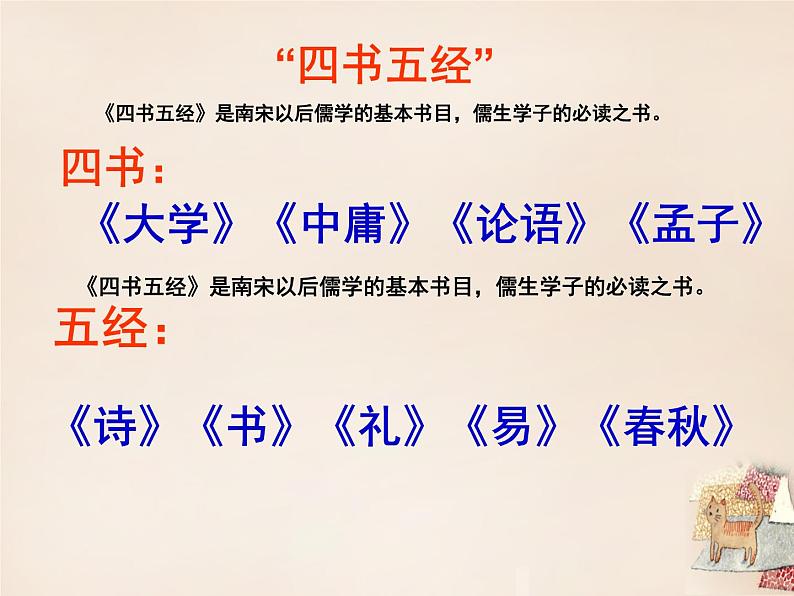 “四书五经”

《四书五经》是南宋以后儒学的基本书目，儒生学子的必读之书。

四书：

《大学》《中庸》《论语》《孟子》

《四书五经》是南宋以后儒学的基本书目，儒生学子的必读之书。

五经：

《诗》《书》《礼》《易》《春秋》